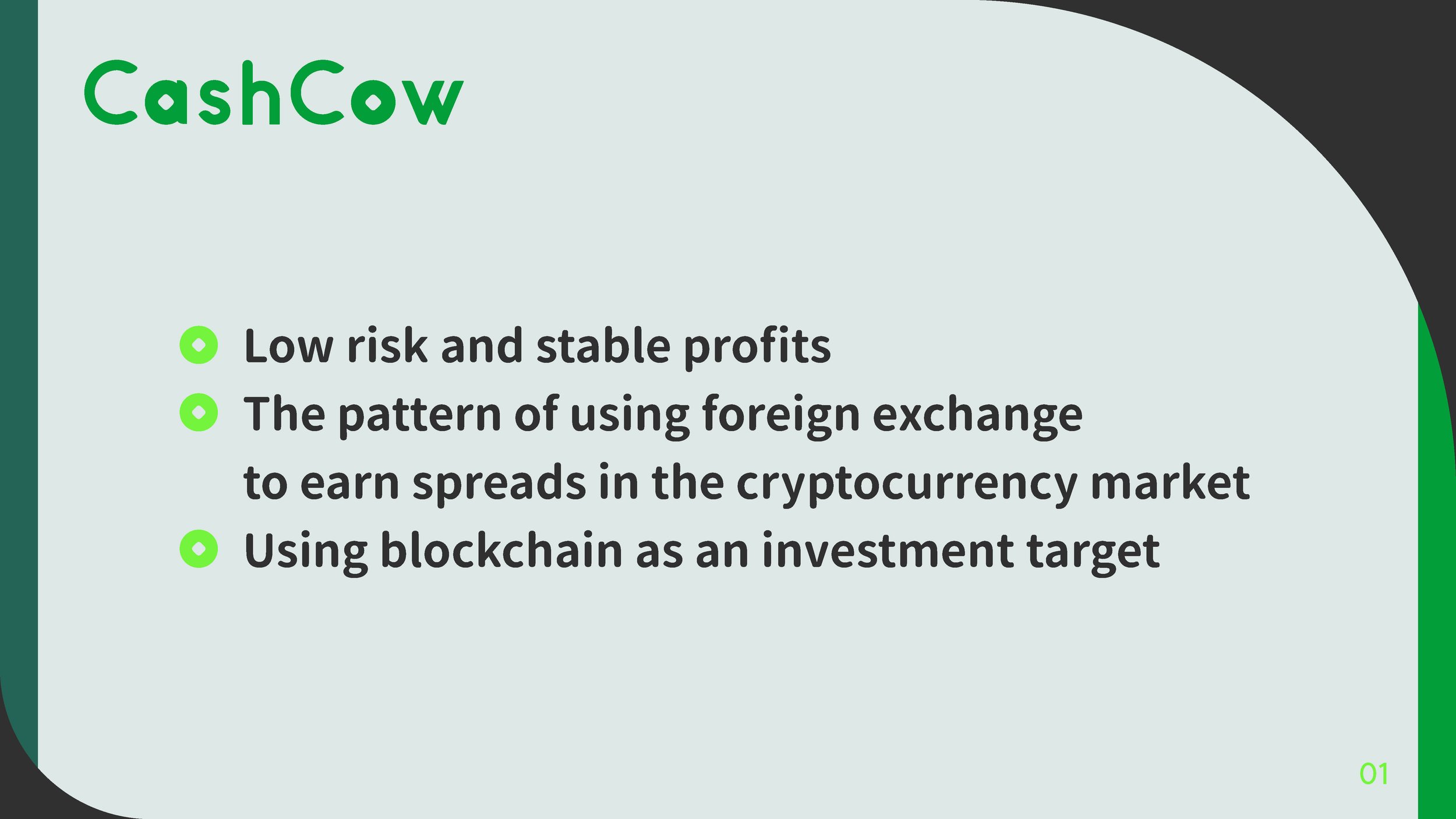 CashCow

Low risk and stable profits

The pattern of using foreign exchange to earn spreads in the cryptocurrency market

Using blockchain as an investment target

01